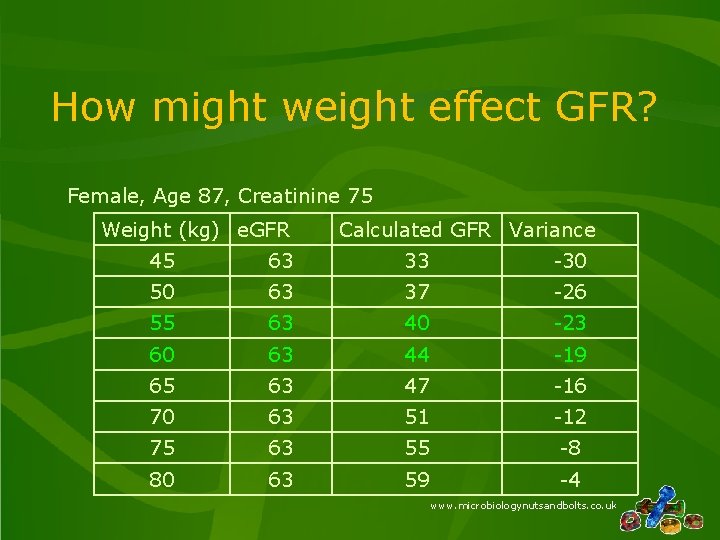 How might weight effect GFR?

Female, Age 87, Creatinine 75

| Weight (kg) | eGFR | Calculated GFR | Variance |
|---|---|---|---|
| 45 | 63 | 33 | -30 |
| 50 | 63 | 37 | -26 |
| 55 | 63 | 40 | -23 |
| 60 | 63 | 44 | -19 |
| 65 | 63 | 47 | -16 |
| 70 | 63 | 51 | -12 |
| 75 | 63 | 55 | -8 |
| 80 | 63 | 59 | -4 |

www.microbiologynutsandbolts.co.uk